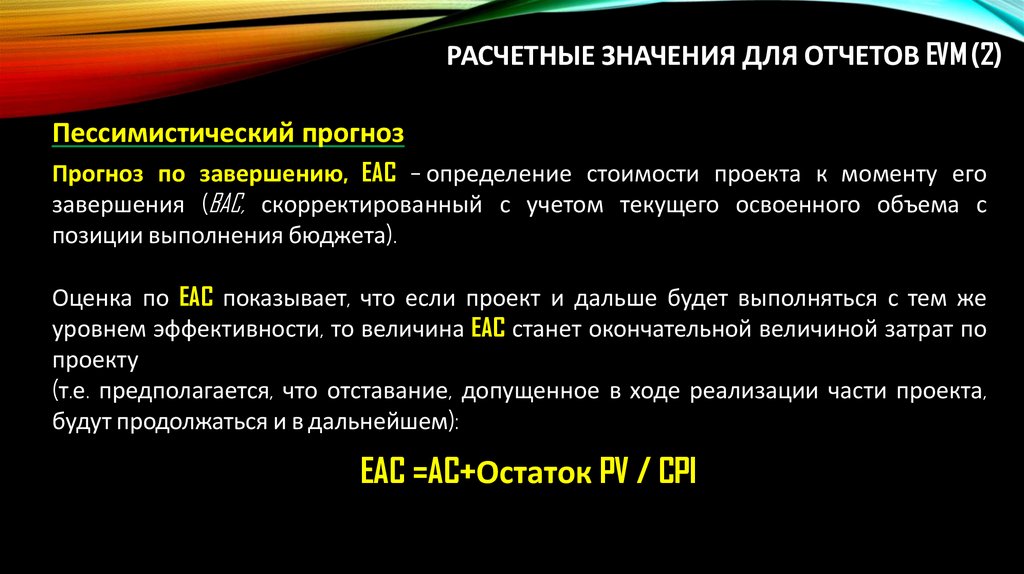 РАСЧЕТНЫЕ ЗНАЧЕНИЯ ДЛЯ ОТЧЕТОВ EVM (2)

Пессимистический прогноз

Прогноз по завершению, EAC – определение стоимости проекта к моменту его завершения (BAC, скорректированный с учетом текущего освоенного объема с позиции выполнения бюджета).

Оценка по EAC показывает, что если проект и дальше будет выполняться с тем же уровнем эффективности, то величина EAC станет окончательной величиной затрат по проекту
(т.е. предполагается, что отставание, допущенное в ходе реализации части проекта, будут продолжаться и в дальнейшем):

EAC =AC+Остаток PV / CPI